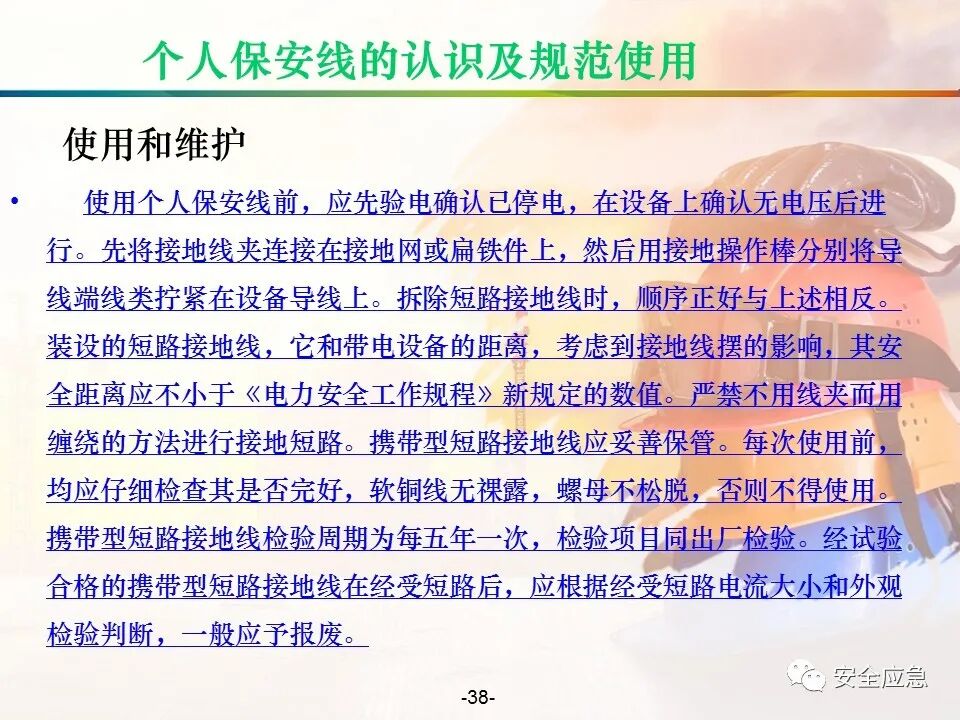 个人保安线的认识及规范使用

使用和维护

• 使用个人保安线前，应先验电确认已停电，在设备上确认无电压后进行。先将接地线夹连接在接地网或扁铁件上，然后用接地操作棒分别将导线端线类拧紧在设备导线上。拆除短路接地线时，顺序正好与上述相反。装设的短路接地线，它和带电设备的距离，考虑到接地线摆的影响，其安全距离应不小于《电力安全工作规程》新规定的数值。严禁不用线夹而用缠绕的方法进行接地短路。携带型短路接地线应妥善保管。每次使用前，均应仔细检查其是否完好，软铜线无裸露，螺母不松脱，否则不得使用。携带型短路接地线检验周期为每五年一次，检验项目同出厂检验。经试验合格的携带型短路接地线在经受短路后，应根据经受短路电流大小和外观检验判断，一般应予报废。

安全应急

-38-